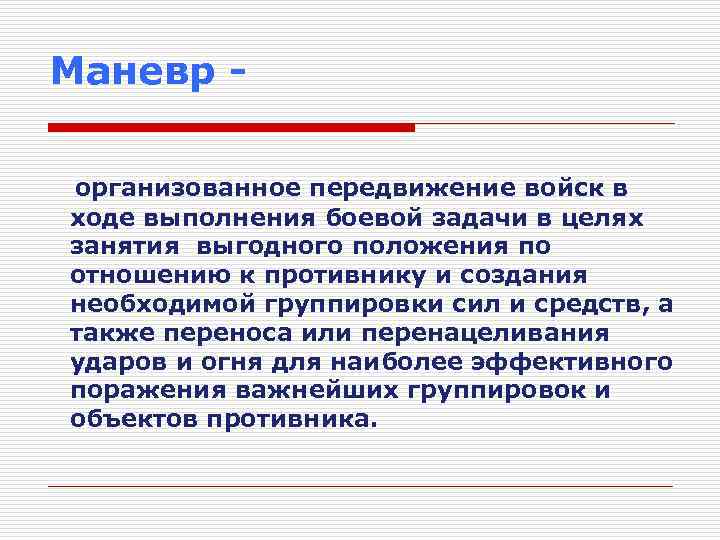 Маневр -

организованное передвижение войск в ходе выполнения боевой задачи в целях занятия выгодного положения по отношению к противнику и создания необходимой группировки сил и средств, а также переноса или перенацеливания ударов и огня для наиболее эффективного поражения важнейших группировок и объектов противника.